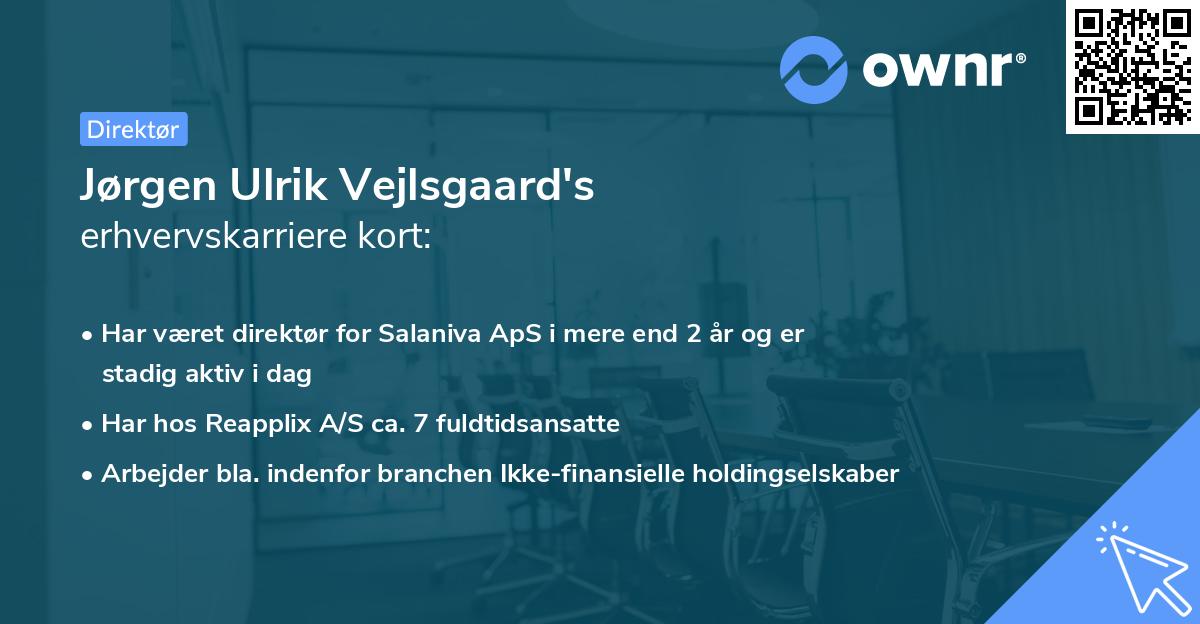 ownr®

Direktør

Jørgen Ulrik Vejlsgaard's
erhvervskarriere kort:

• Har været direktør for Salaniva ApS i mere end 2 år og er stadig aktiv i dag
• Har hos Reapplix A/S ca. 7 fuldtidsansatte
• Arbejder bla. indenfor branchen Ikke-finansielle holdingselskaber